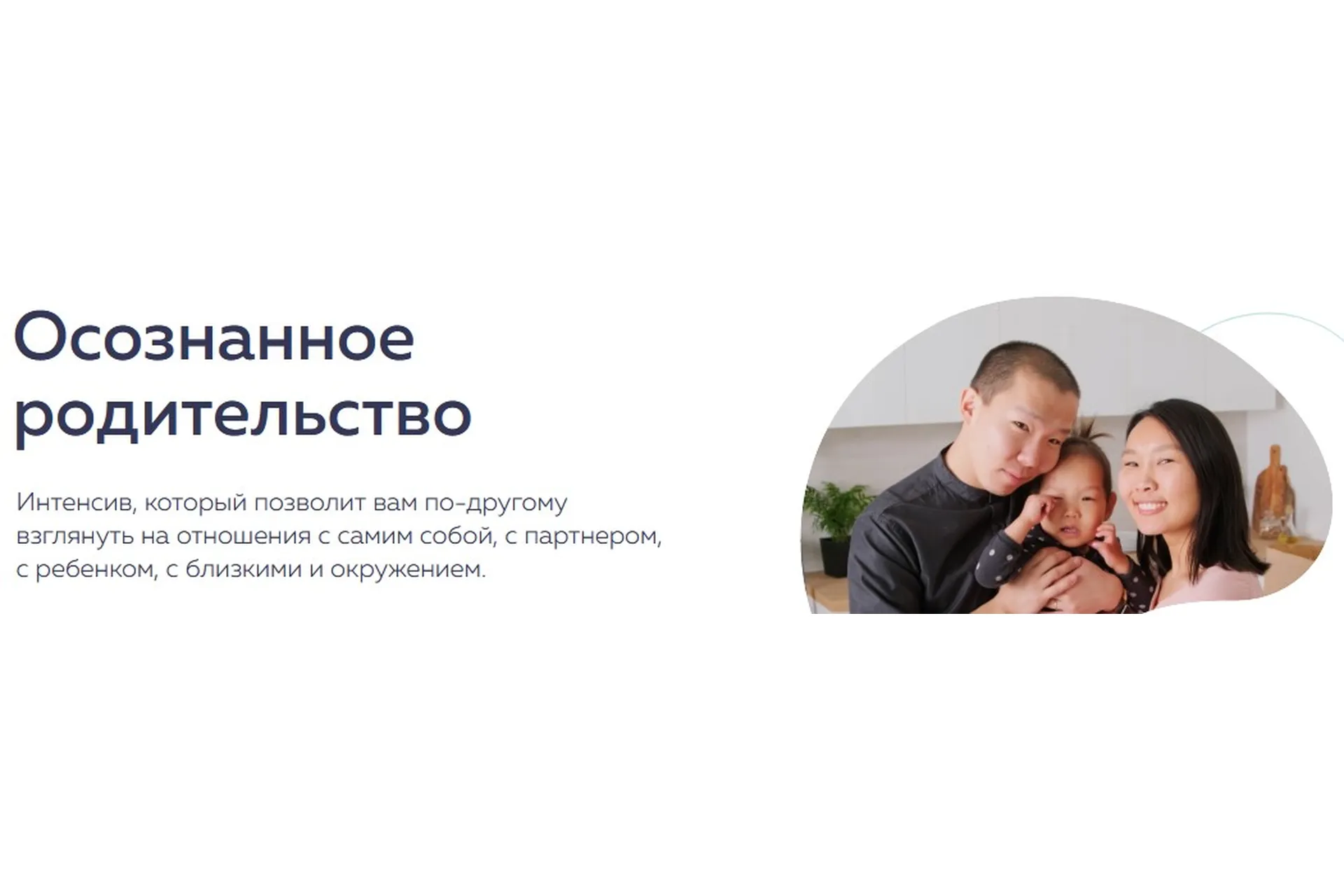 Осознанное родительство

Интенсив, который позволит вам по-другому взглянуть на отношения с самим собой, с партнером, с ребенком, с близкими и окружением.